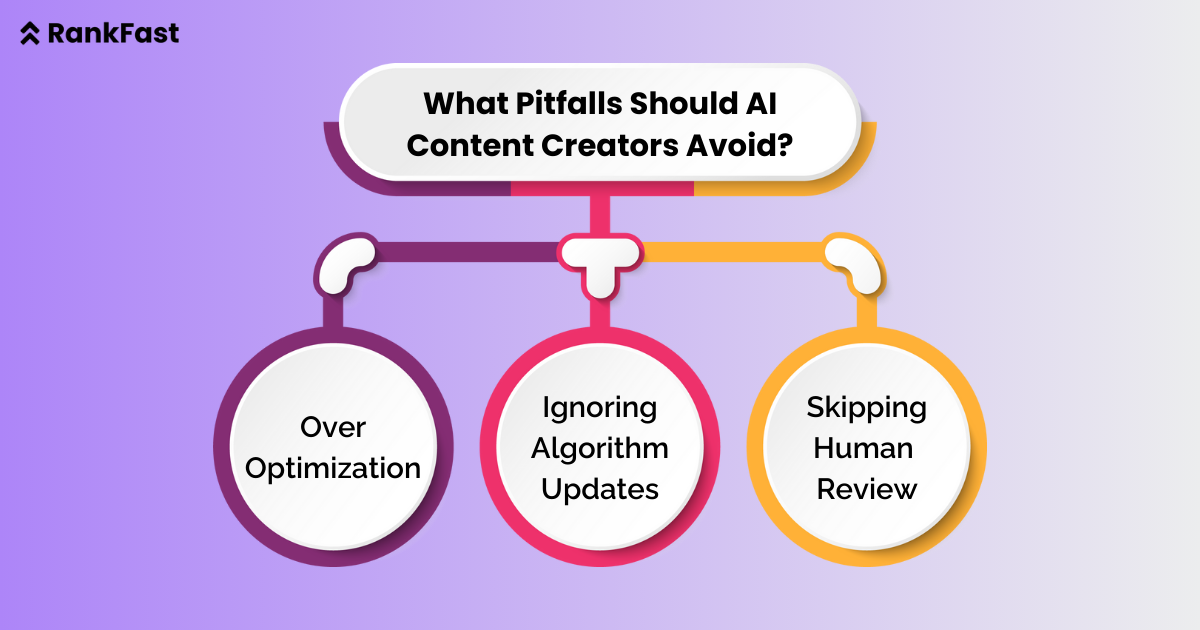 RankFast

What Pitfalls Should AI Content Creators Avoid?

Over Optimization

Ignoring Algorithm Updates

Skipping Human Review